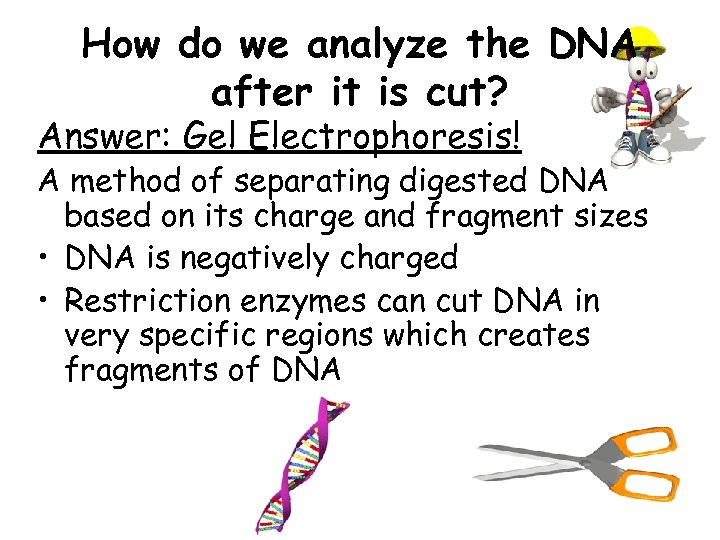 How do we analyze the DNA after it is cut?

Answer: Gel Electrophoresis!

A method of separating digested DNA based on its charge and fragment sizes

• DNA is negatively charged

• Restriction enzymes can cut DNA in very specific regions which creates fragments of DNA